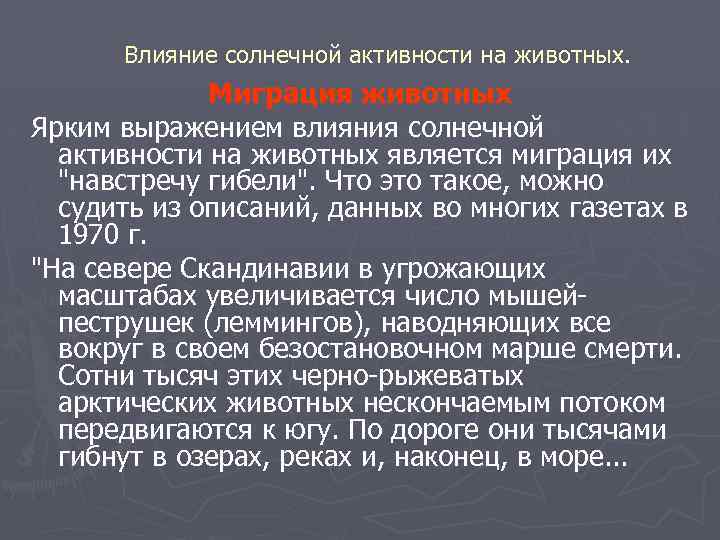 Влияние солнечной активности на животных.

Миграция животных

Ярким выражением влияния солнечной активности на животных является миграция их "навстречу гибели". Что это такое, можно судить из описаний, данных во многих газетах в 1970 г.

"На севере Скандинавии в угрожающих масштабах увеличивается число мышей-пеструшек (леммингов), наводняющих все вокруг в своем безостановочном марше смерти. Сотни тысяч этих черно-рыжеватых арктических животных нескончаемым потоком передвигаются к югу. По дороге они тысячами гибнут в озерах, реках и, наконец, в море...